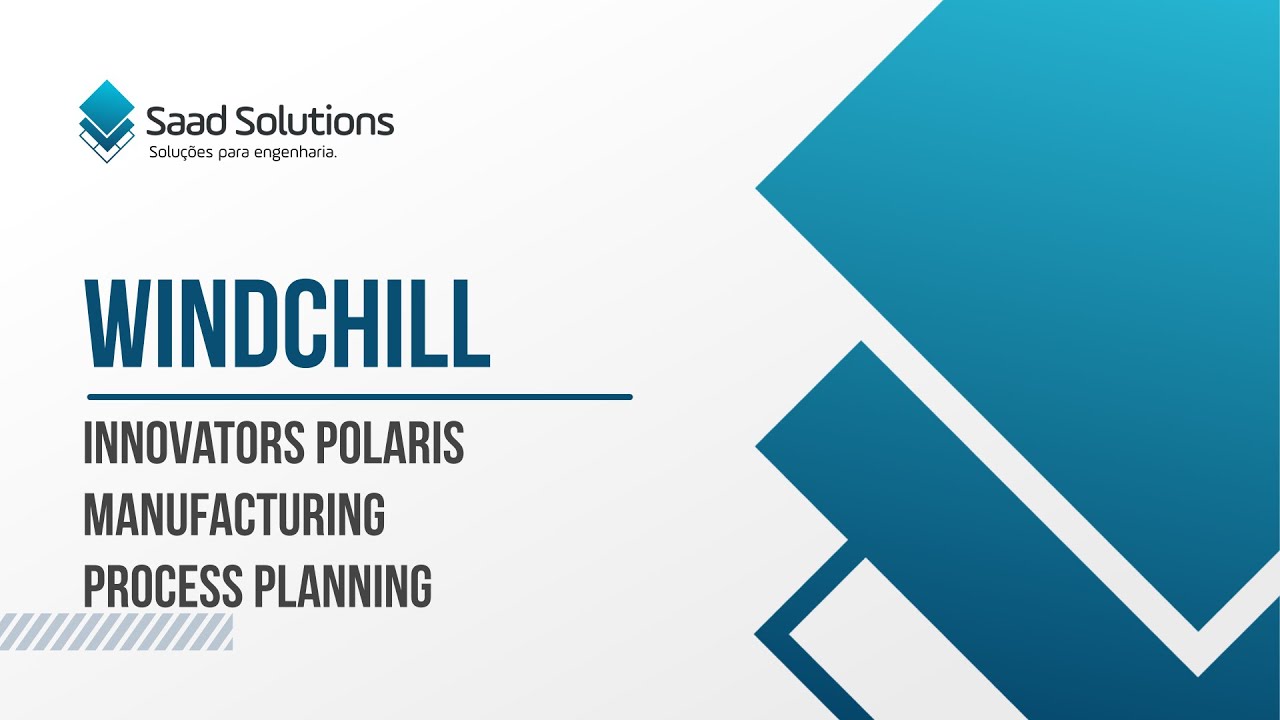 Saad Solutions
Soluções para engenharia.

WINDCHILL

INNOVATORS POLARIS
MANUFACTURING
PROCESS PLANNING